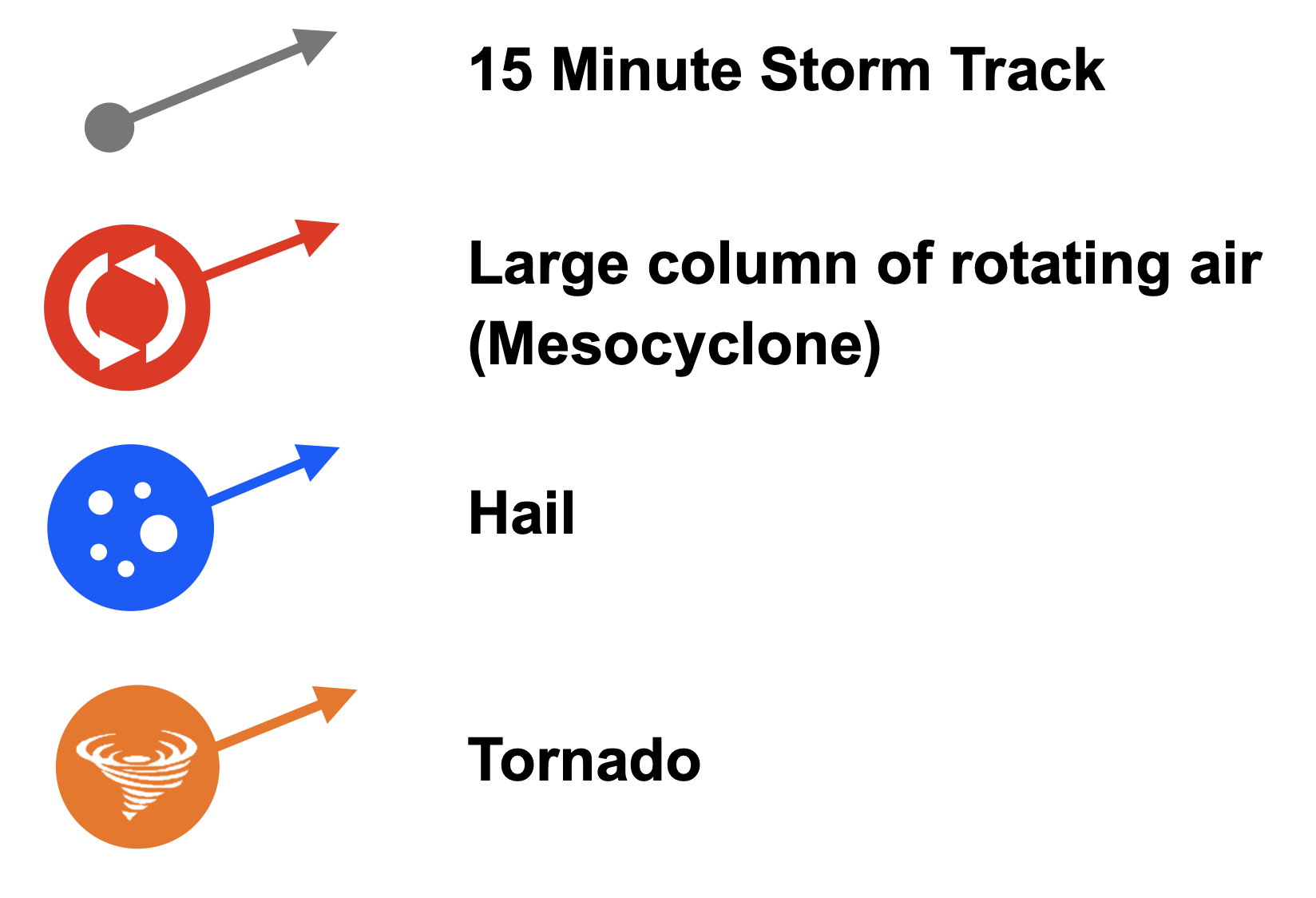 15 Minute Storm Track

Large column of rotating air (Mesocyclone)

Hail

Tornado